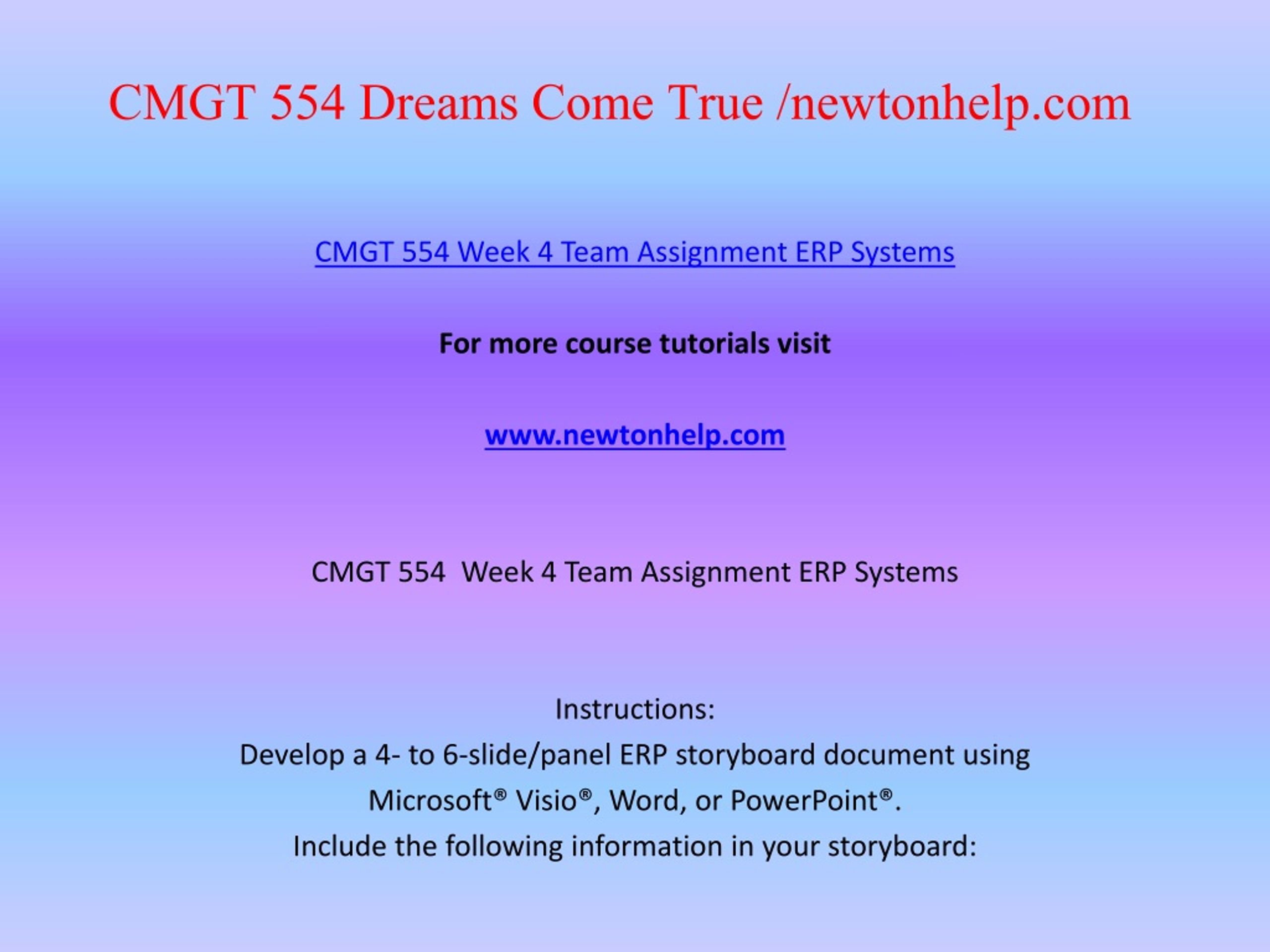 CMGT 554 Dreams Come True /newtonhelp.com

CMGT 554 Week 4 Team Assignment ERP Systems

For more course tutorials visit

www.newtonhelp.com

CMGT 554  Week 4 Team Assignment ERP Systems

Instructions:
Develop a 4- to 6-slide/panel ERP storyboard document using Microsoft® Visio®, Word, or PowerPoint®.
Include the following information in your storyboard: